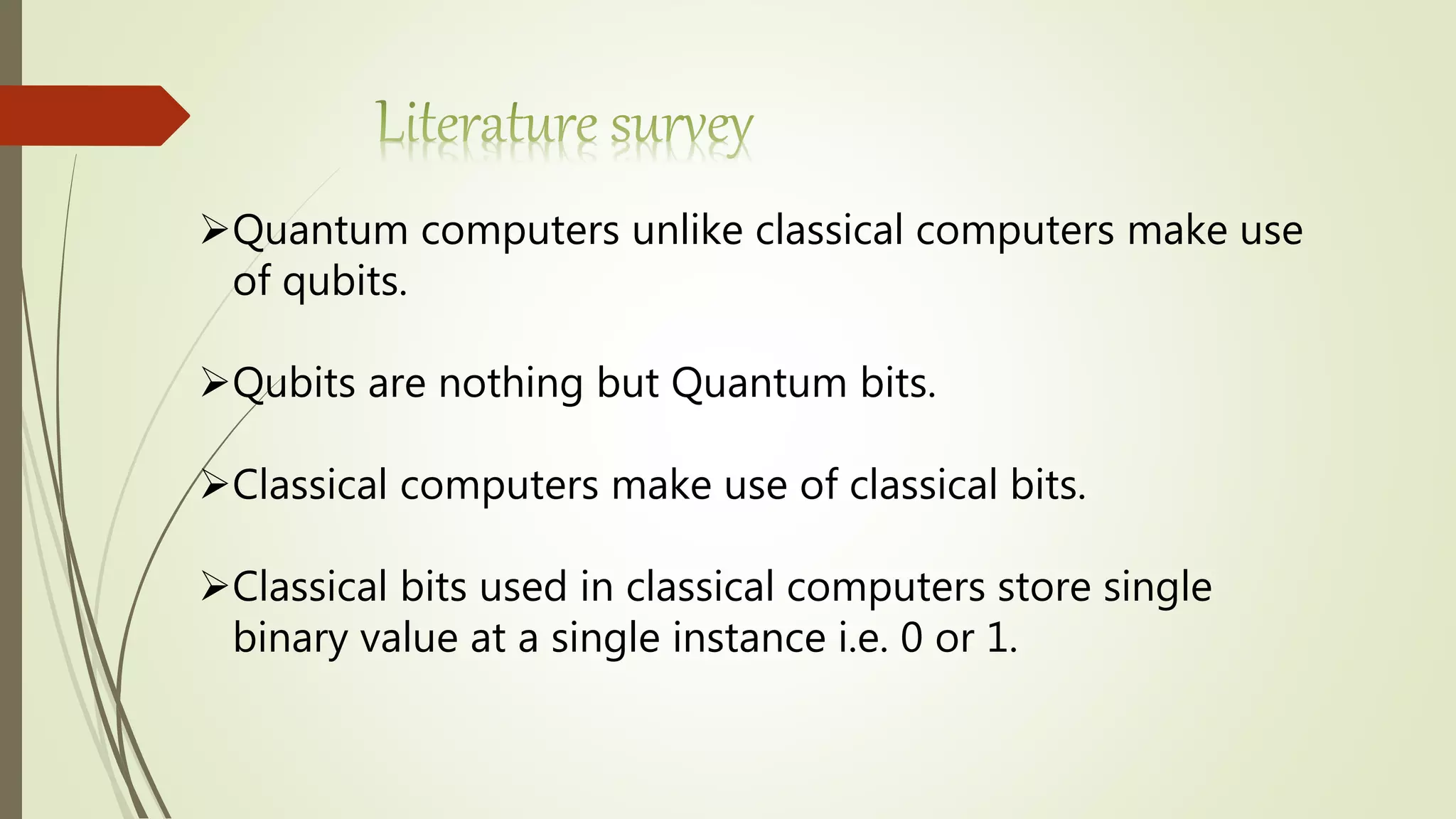 Literature survey

➢Quantum computers unlike classical computers make use of qubits.

➢Qubits are nothing but Quantum bits.

➢Classical computers make use of classical bits.

➢Classical bits used in classical computers store single binary value at a single instance i.e. 0 or 1.